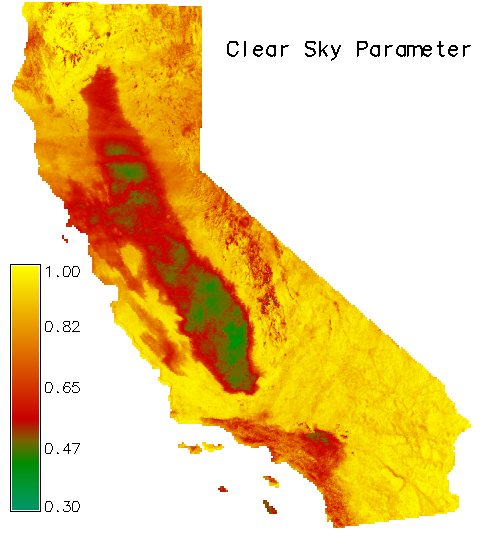 Clear Sky Parameter

1.00
0.82
0.65
0.47
0.30